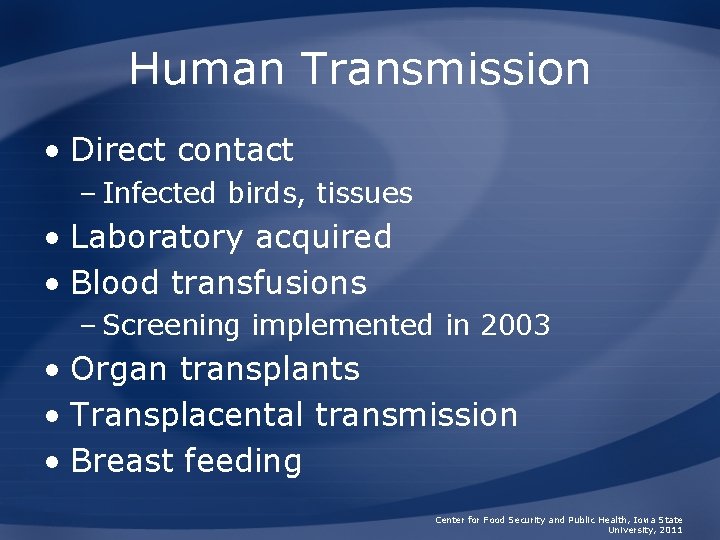 Human Transmission

• Direct contact
– Infected birds, tissues
• Laboratory acquired
• Blood transfusions
– Screening implemented in 2003
• Organ transplants
• Transplacental transmission
• Breast feeding

Center for Food Security and Public Health, Iowa State University, 2011